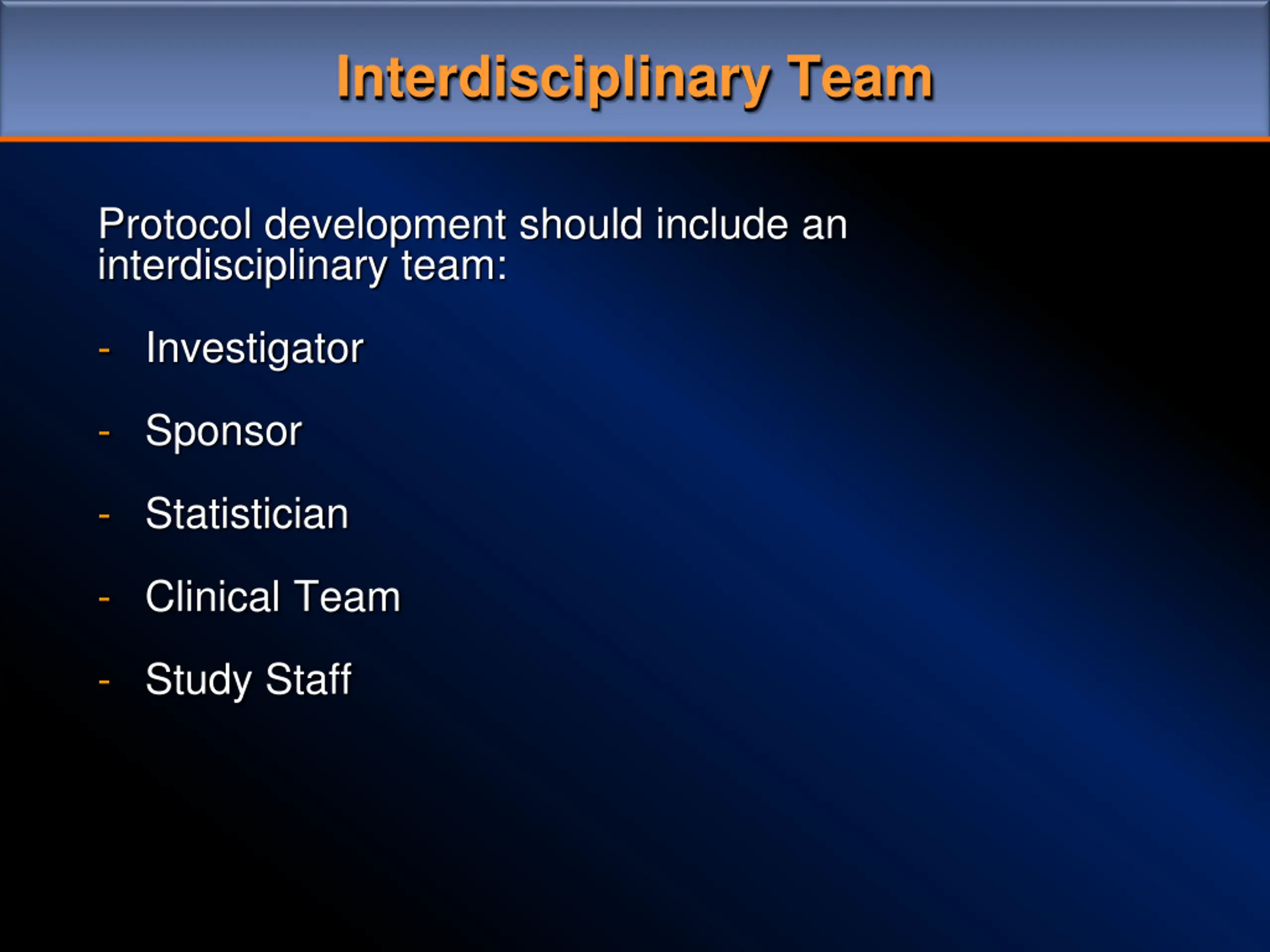 Interdisciplinary Team

Protocol development should include an interdisciplinary team:

- Investigator

- Sponsor

- Statistician

- Clinical Team

- Study Staff